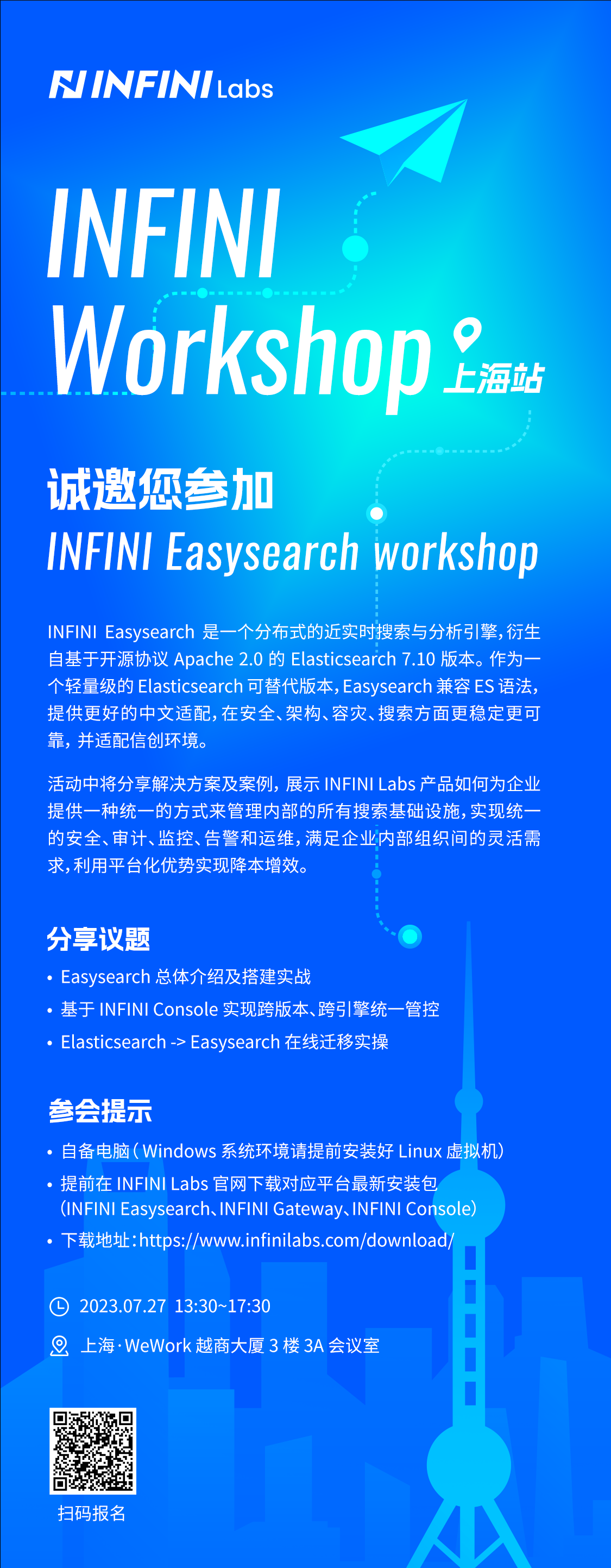 INFINI Labs

INFINI Workshop 上海站

诚邀您参加
INFINI Easysearch workshop

INFINI Easysearch 是一个分布式的近实时搜索与分析引擎，衍生自基于开源协议 Apache 2.0 的 Elasticsearch 7.10 版本。作为一个轻量级的 Elasticsearch 可替代版本，Easysearch 兼容 ES 语法，提供更好的中文适配，在安全、架构、容灾、搜索方面更稳定更可靠，并适配信创环境。

活动中将分享解决方案及案例，展示 INFINI Labs 产品如何为企业提供一种统一的方式来管理内部的所有搜索基础设施，实现统一的安全、审计、监控、告警和运维，满足企业内部组织间的灵活需求，利用平台化优势实现降本增效。

分享议题
• Easysearch 总体介绍及搭建实战
• 基于 INFINI Console 实现跨版本、跨引擎统一管控
• Elasticsearch -> Easysearch 在线迁移实操

参会提示
• 自备电脑（Windows 系统环境请提前安装好 Linux 虚拟机）
• 提前在 INFINI Labs 官网下载对应平台最新安装包（INFINI Easysearch、INFINI Gateway、INFINI Console）
• 下载地址：https://www.infinilabs.com/download/

2023.07.27 13:30~17:30
上海·WeWork 越商大厦 3 楼 3A 会议室

扫码报名